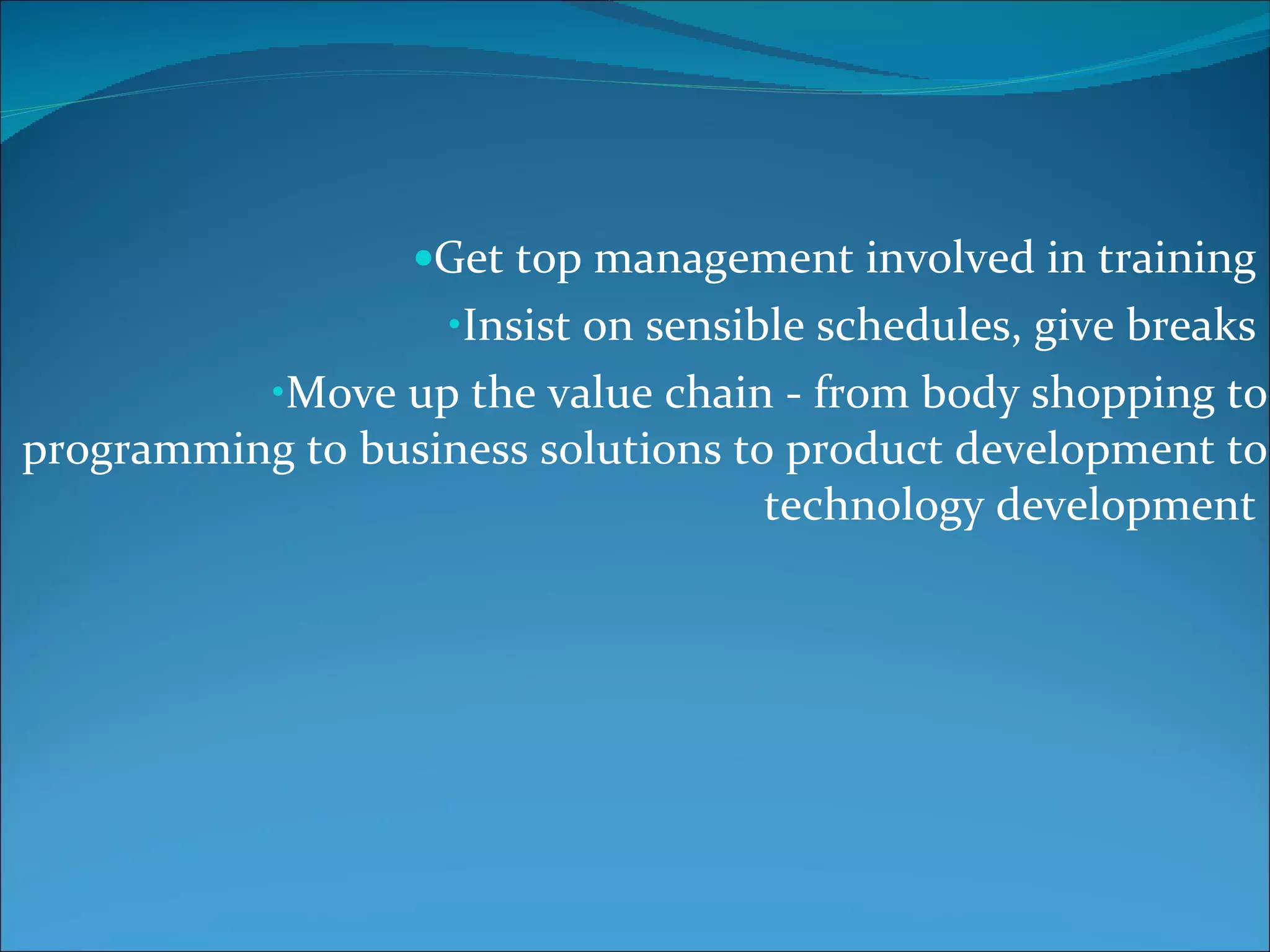 •Get top management involved in training

•Insist on sensible schedules, give breaks

•Move up the value chain - from body shopping to programming to business solutions to product development to technology development